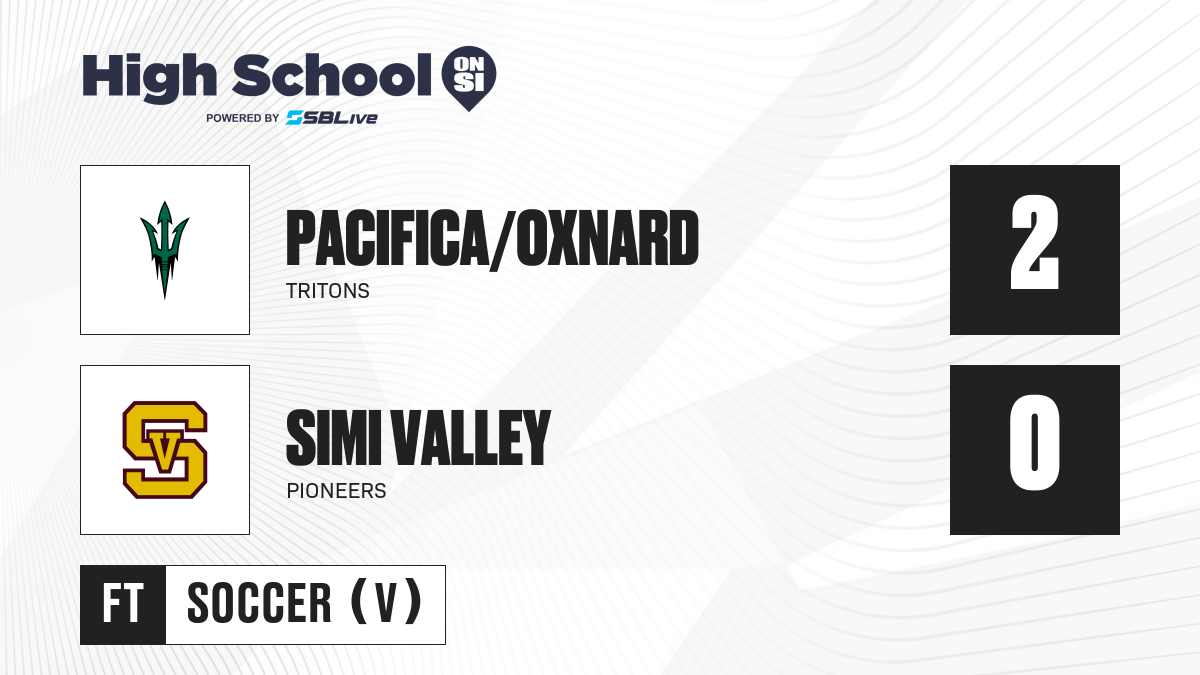 High School ON SI
POWERED BY SBLive

PACIFICA/OXNARD
TRITONS

2

SV

SIMI VALLEY
PIONEERS

0

FT SOCCER (V)